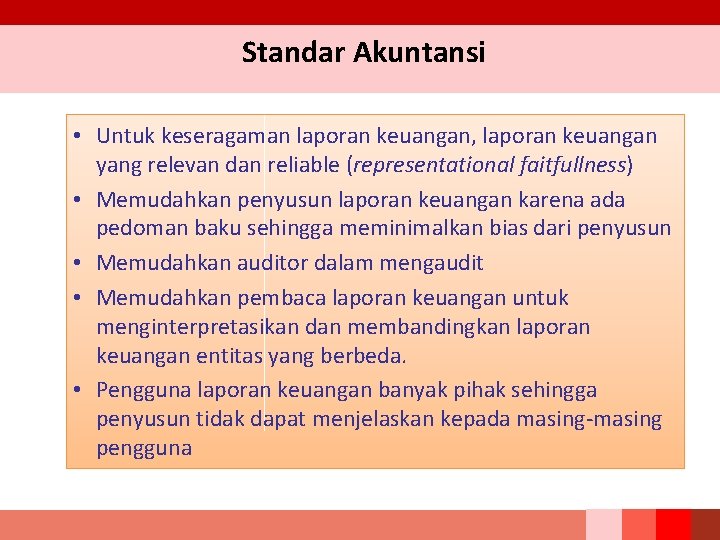 Standar Akuntansi

• Untuk keseragaman laporan keuangan, laporan keuangan yang relevan dan reliable (representational faitfullness)
• Memudahkan penyusun laporan keuangan karena ada pedoman baku sehingga meminimalkan bias dari penyusun
• Memudahkan auditor dalam mengaudit
• Memudahkan pembaca laporan keuangan untuk menginterpretasikan dan membandingkan laporan keuangan entitas yang berbeda.
• Pengguna laporan keuangan banyak pihak sehingga penyusun tidak dapat menjelaskan kepada masing-masing pengguna